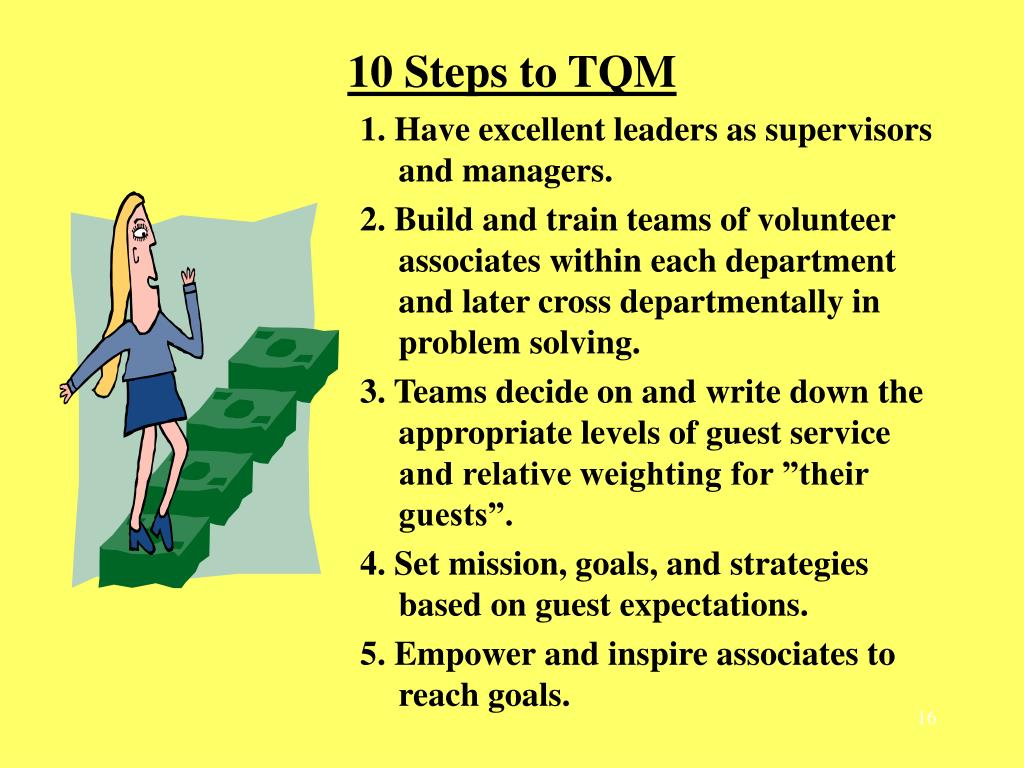 10 Steps to TQM

1. Have excellent leaders as supervisors and managers.

2. Build and train teams of volunteer associates within each department and later cross departmentally in problem solving.

3. Teams decide on and write down the appropriate levels of guest service and relative weighting for ”their guests”.

4. Set mission, goals, and strategies based on guest expectations.

5. Empower and inspire associates to reach goals.

16